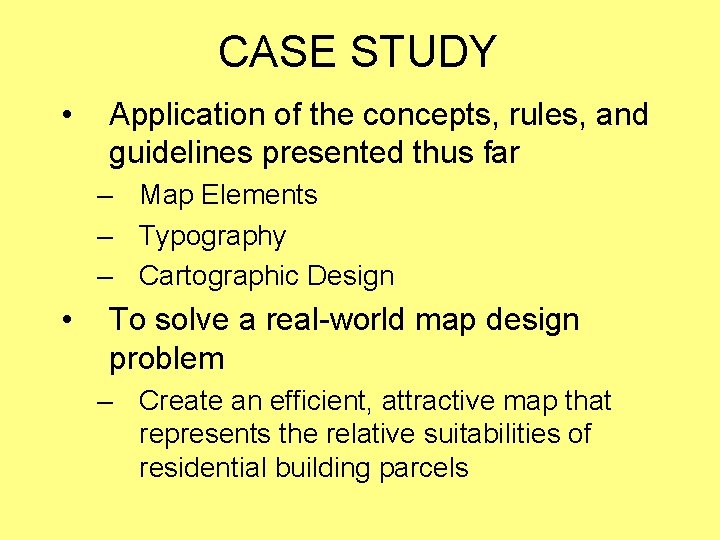 CASE STUDY

• Application of the concepts, rules, and guidelines presented thus far
– Map Elements
– Typography
– Cartographic Design

• To solve a real-world map design problem
– Create an efficient, attractive map that represents the relative suitabilities of residential building parcels